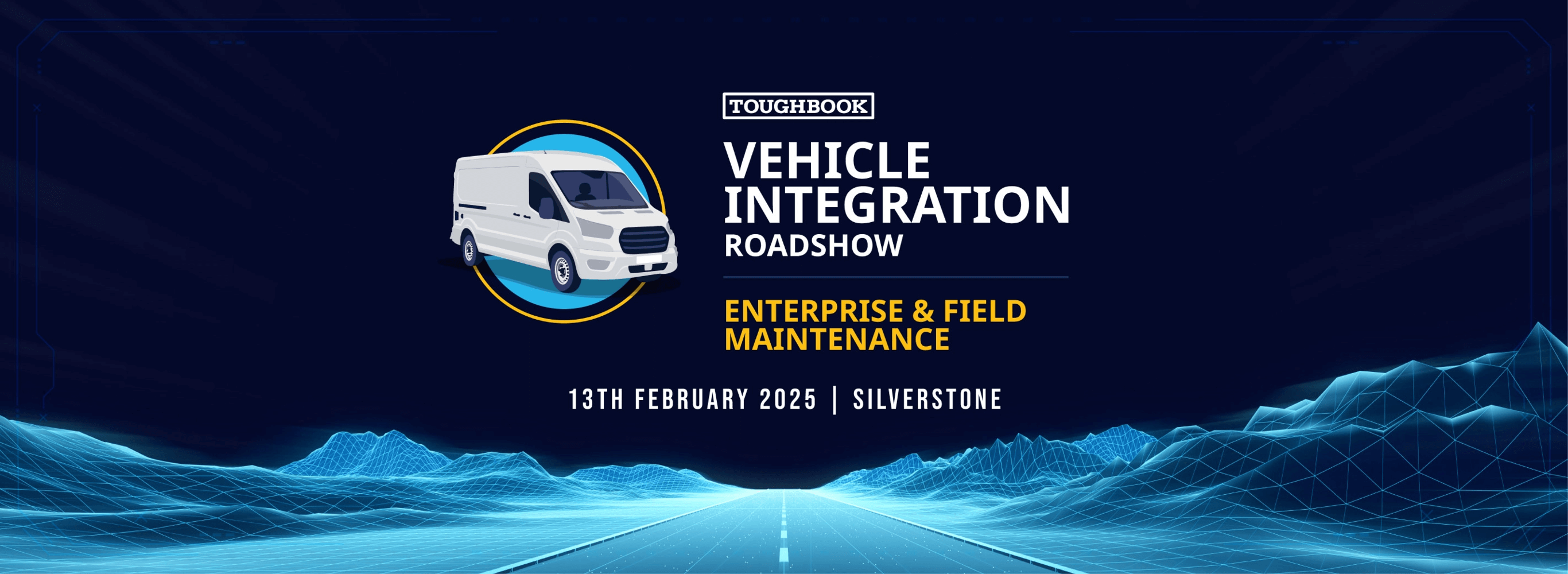 TOUGHBOOK

VEHICLE INTEGRATION ROADSHOW

ENTERPRISE & FIELD MAINTENANCE

13TH FEBRUARY 2025 | SILVERSTONE